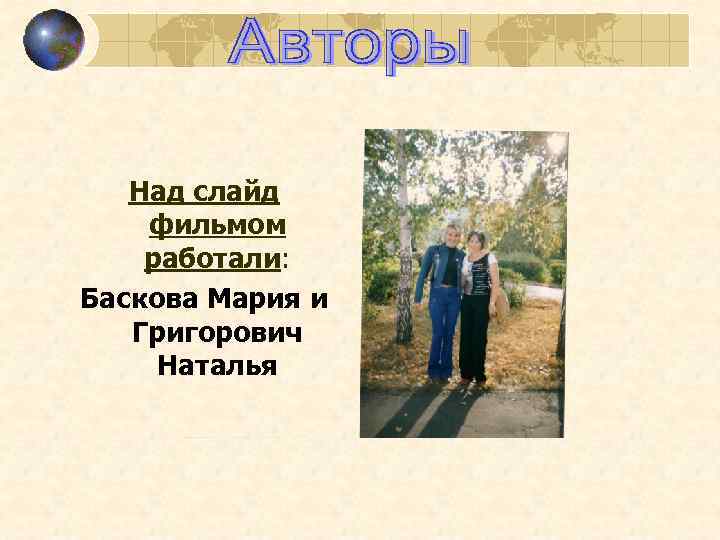 Авторы

Над слайд фильмом работали:

Баскова Мария и Григорович Наталья